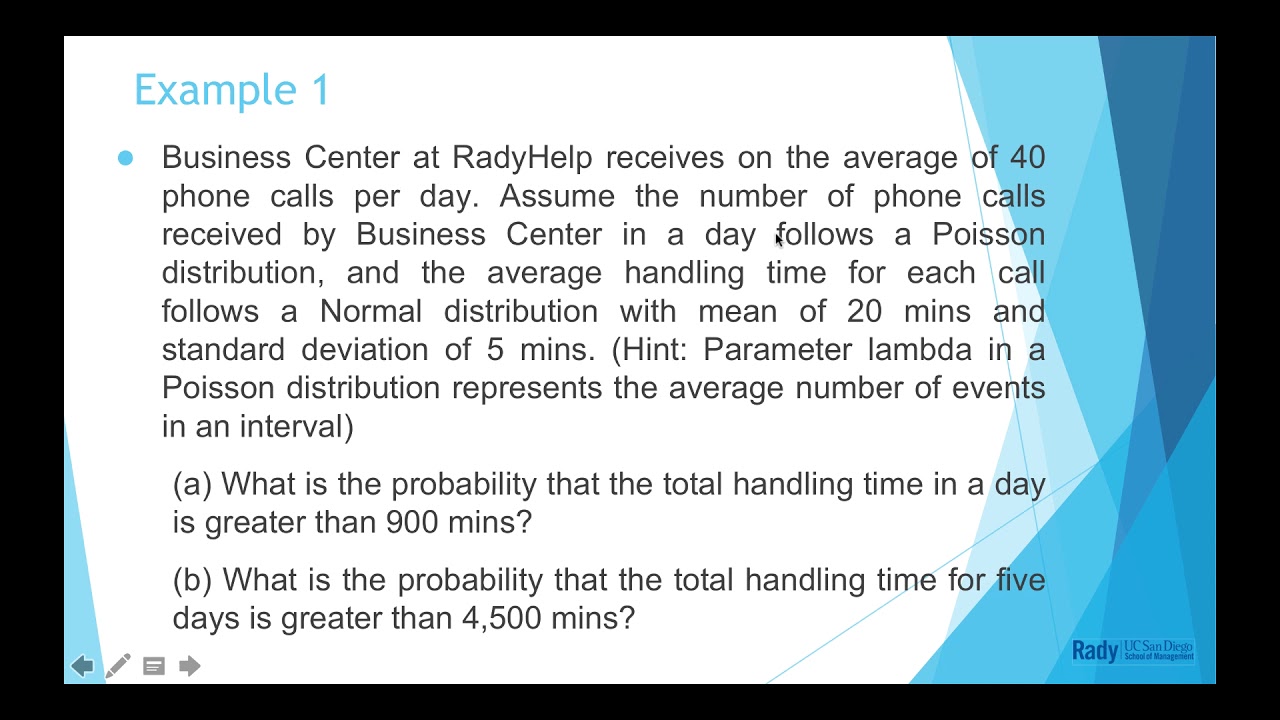 Example 1

Business Center at RadyHelp receives on the average of 40 phone calls per day. Assume the number of phone calls received by Business Center in a day follows a Poisson distribution, and the average handling time for each call follows a Normal distribution with mean of 20 mins and standard deviation of 5 mins. (Hint: Parameter lambda in a Poisson distribution represents the average number of events in an interval)

(a) What is the probability that the total handling time in a day is greater than 900 mins?

(b) What is the probability that the total handling time for five days is greater than 4,500 mins?

Rady UC San Diego School of Management